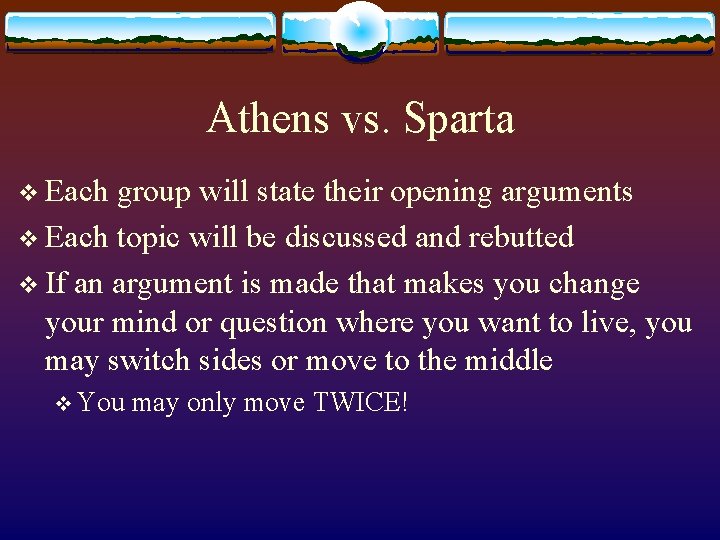 Athens vs. Sparta

❖ Each group will state their opening arguments

❖ Each topic will be discussed and rebutted

❖ If an argument is made that makes you change your mind or question where you want to live, you may switch sides or move to the middle

❖ You may only move TWICE!